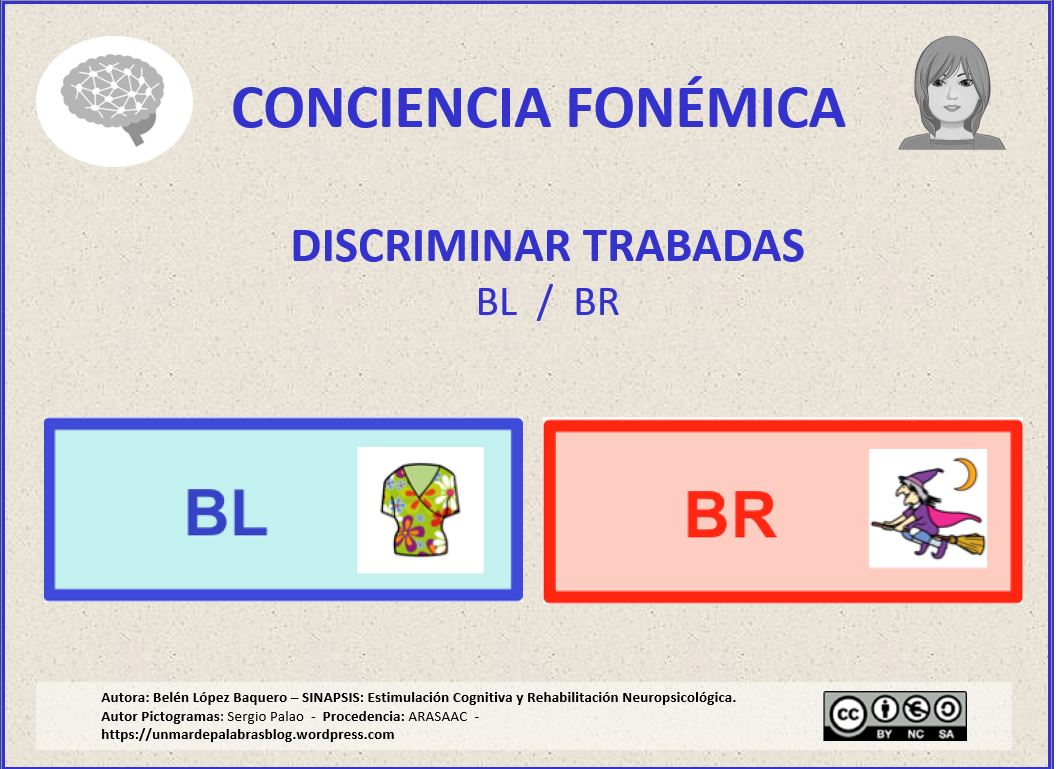 CONCIENCIA FONÉMICA

DISCRIMINAR TRABADAS
BL / BR

BL

BR

Autora: Belén López Baquero – SINAPSIS: Estimulación Cognitiva y Rehabilitación Neuropsicológica.
Autor Pictogramas: Sergio Palao - Procedencia: ARASAAC -
https://unmardepalabrasblog.wordpress.com

cc BY NC SA